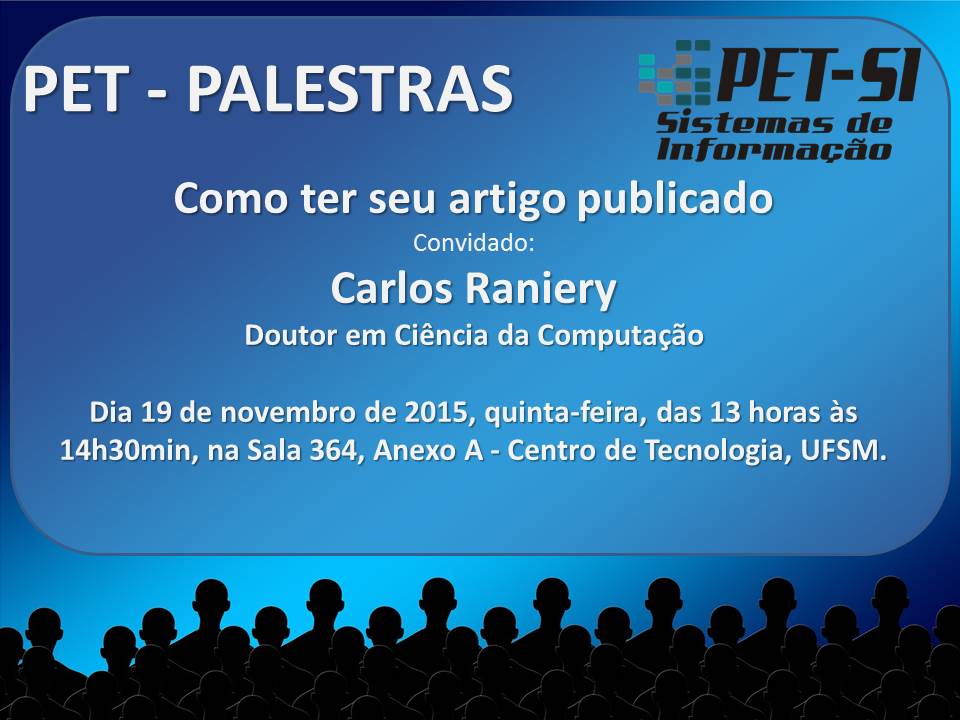 PET - PALESTRAS

PET-SI
Sistemas de Informação

Como ter seu artigo publicado

Convidado:

Carlos Raniery

Doutor em Ciência da Computação

Dia 19 de novembro de 2015, quinta-feira, das 13 horas às 14h30min, na Sala 364, Anexo A - Centro de Tecnologia, UFSM.